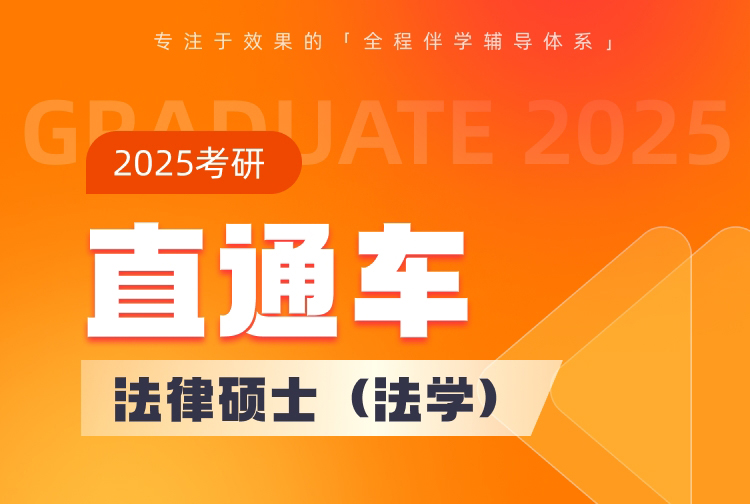 专注于效果的「全程伴学辅导体系」

GRADUATE 2025

2025考研

直通车

法律硕士（法学）